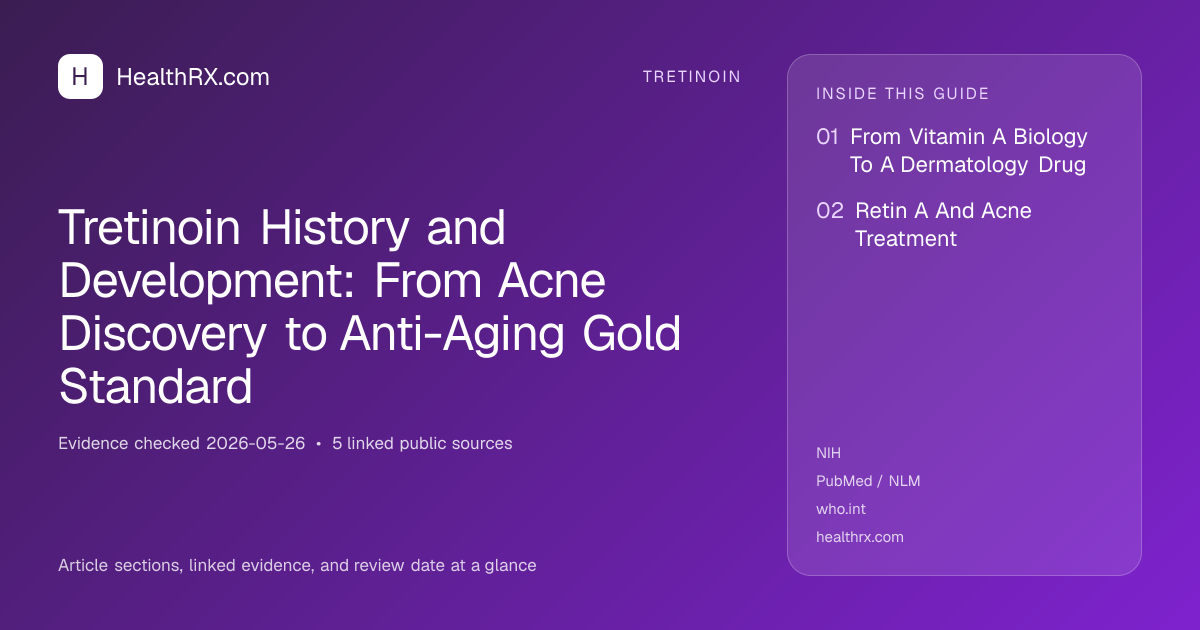 H HealthRX.com

TRETINOIN

Tretinoin History and Development: From Acne Discovery to Anti-Aging Gold Standard

Evidence checked 2026-05-26 • 5 linked public sources

Article sections, linked evidence, and review date at a glance

INSIDE THIS GUIDE

01 From Vitamin A Biology To A Dermatology Drug

02 Retin A And Acne Treatment

NIH
PubMed / NLM
who.int
healthrx.com